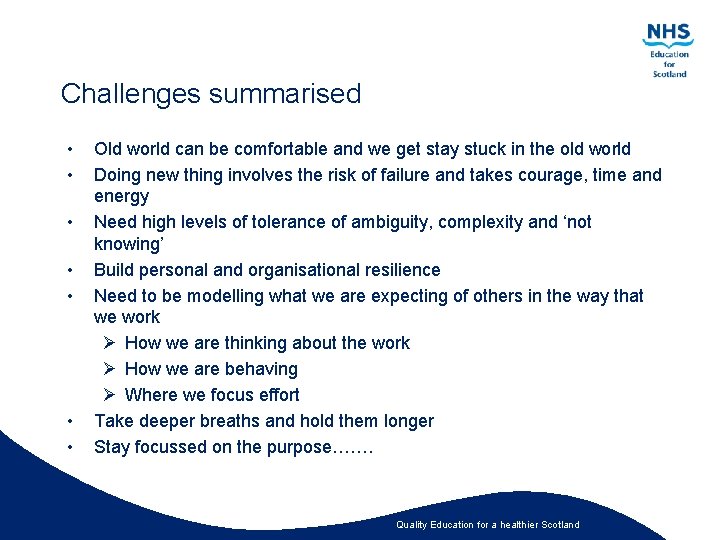 NHS
Education
for
Scotland

Challenges summarised

• Old world can be comfortable and we get stay stuck in the old world
• Doing new thing involves the risk of failure and takes courage, time and energy
• Need high levels of tolerance of ambiguity, complexity and 'not knowing'
• Build personal and organisational resilience
• Need to be modelling what we are expecting of others in the way that we work
  ➢ How we are thinking about the work
  ➢ How we are behaving
  ➢ Where we focus effort
• Take deeper breaths and hold them longer
• Stay focussed on the purpose…….

Quality Education for a healthier Scotland